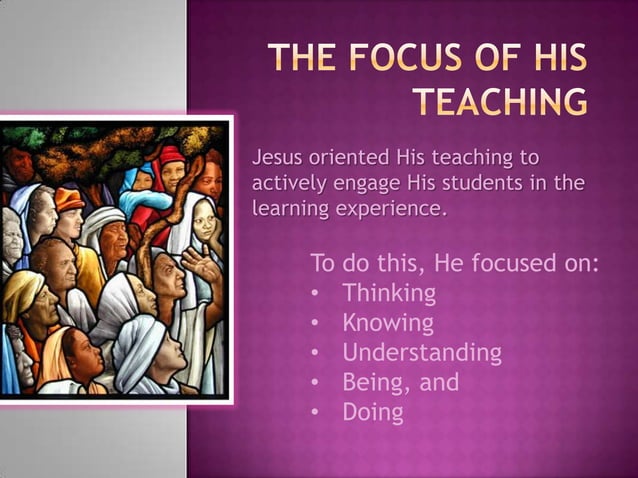 THE FOCUS OF HIS TEACHING

Jesus oriented His teaching to actively engage His students in the learning experience.

To do this, He focused on:
• Thinking
• Knowing
• Understanding
• Being, and
• Doing